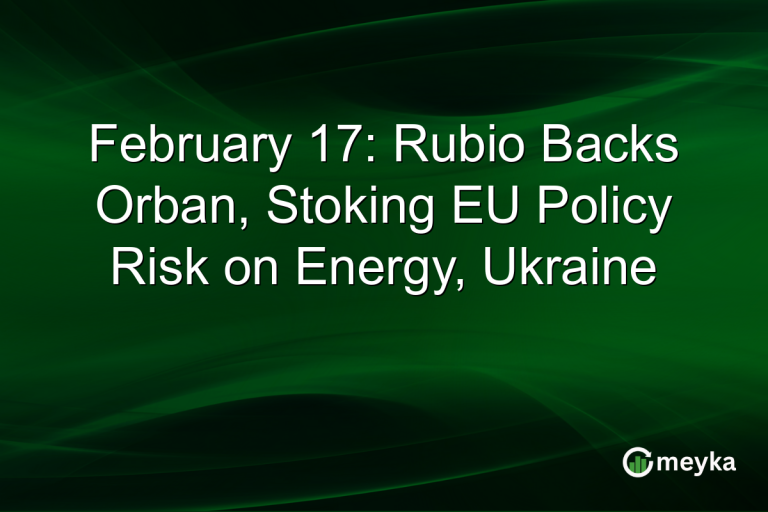 February 17: Rubio Backs Orban, Stoking EU Policy Risk on Energy, Ukraine

meyka